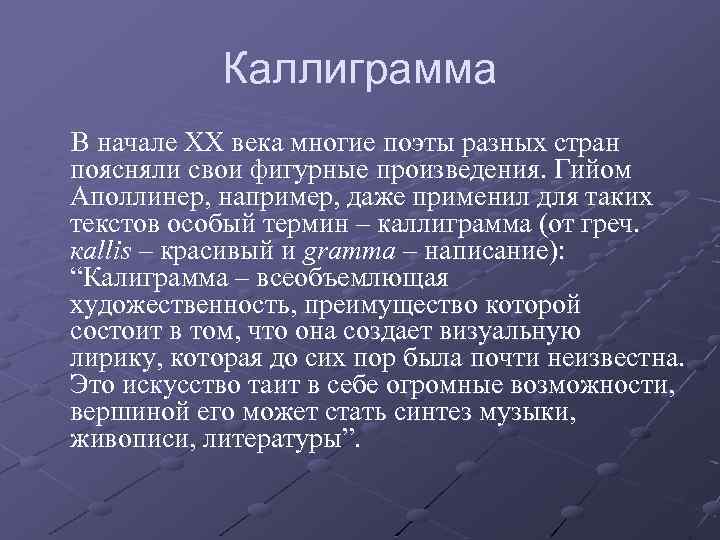 Каллиграмма

В начале XX века многие поэты разных стран поясняли свои фигурные произведения. Гийом Аполлинер, например, даже применил для таких текстов особый термин – каллиграмма (от греч. kallis – красивый и gramma – написание): “Калиграмма – всеобъемлющая художественность, преимущество которой состоит в том, что она создает визуальную лирику, которая до сих пор была почти неизвестна. Это искусство таит в себе огромные возможности, вершиной его может стать синтез музыки, живописи, литературы”.